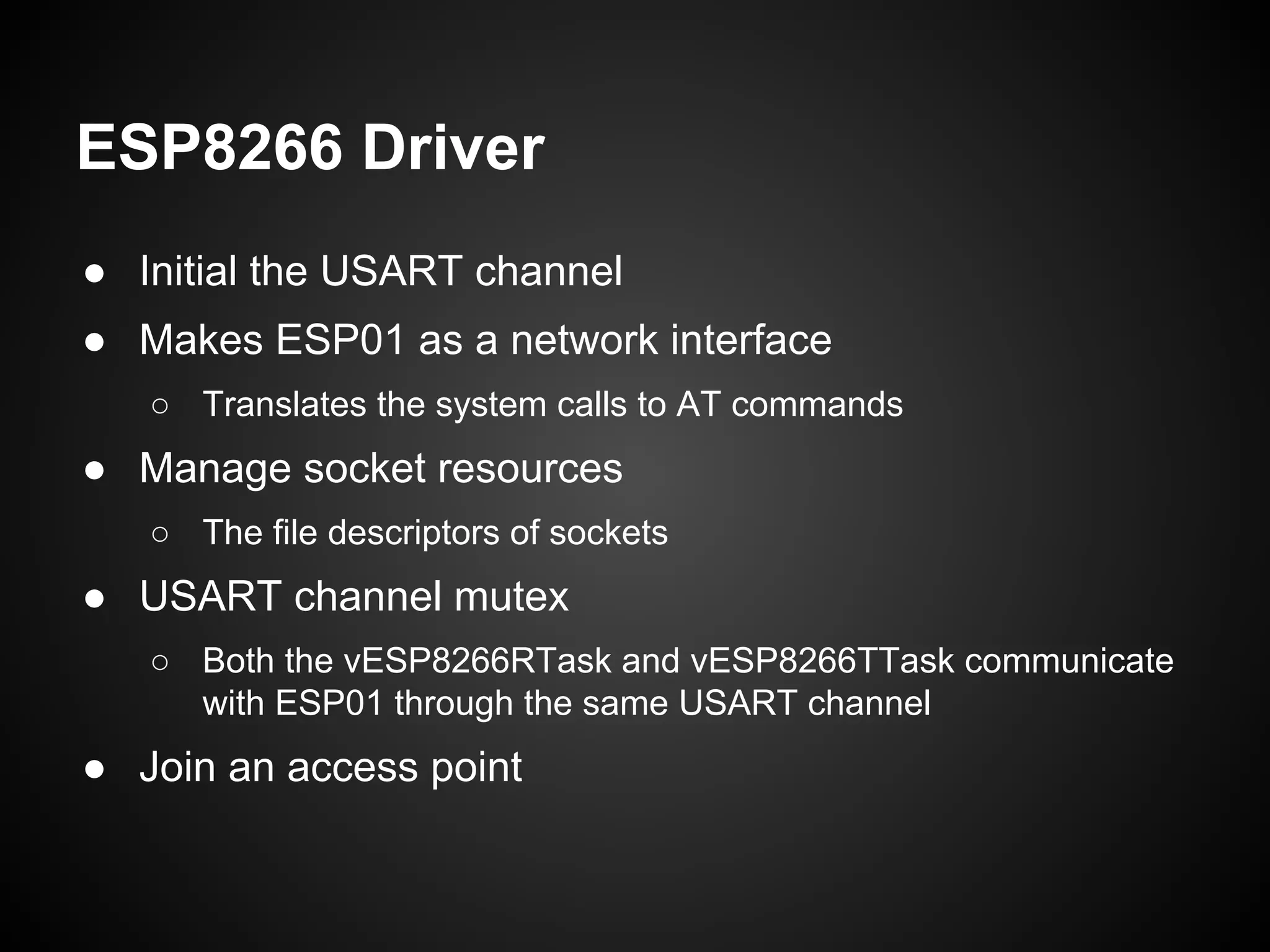 ESP8266 Driver

● Initial the USART channel
● Makes ESP01 as a network interface
 ○ Translates the system calls to AT commands
● Manage socket resources
 ○ The file descriptors of sockets
● USART channel mutex
 ○ Both the vESP8266RTask and vESP8266TTask communicate with ESP01 through the same USART channel
● Join an access point